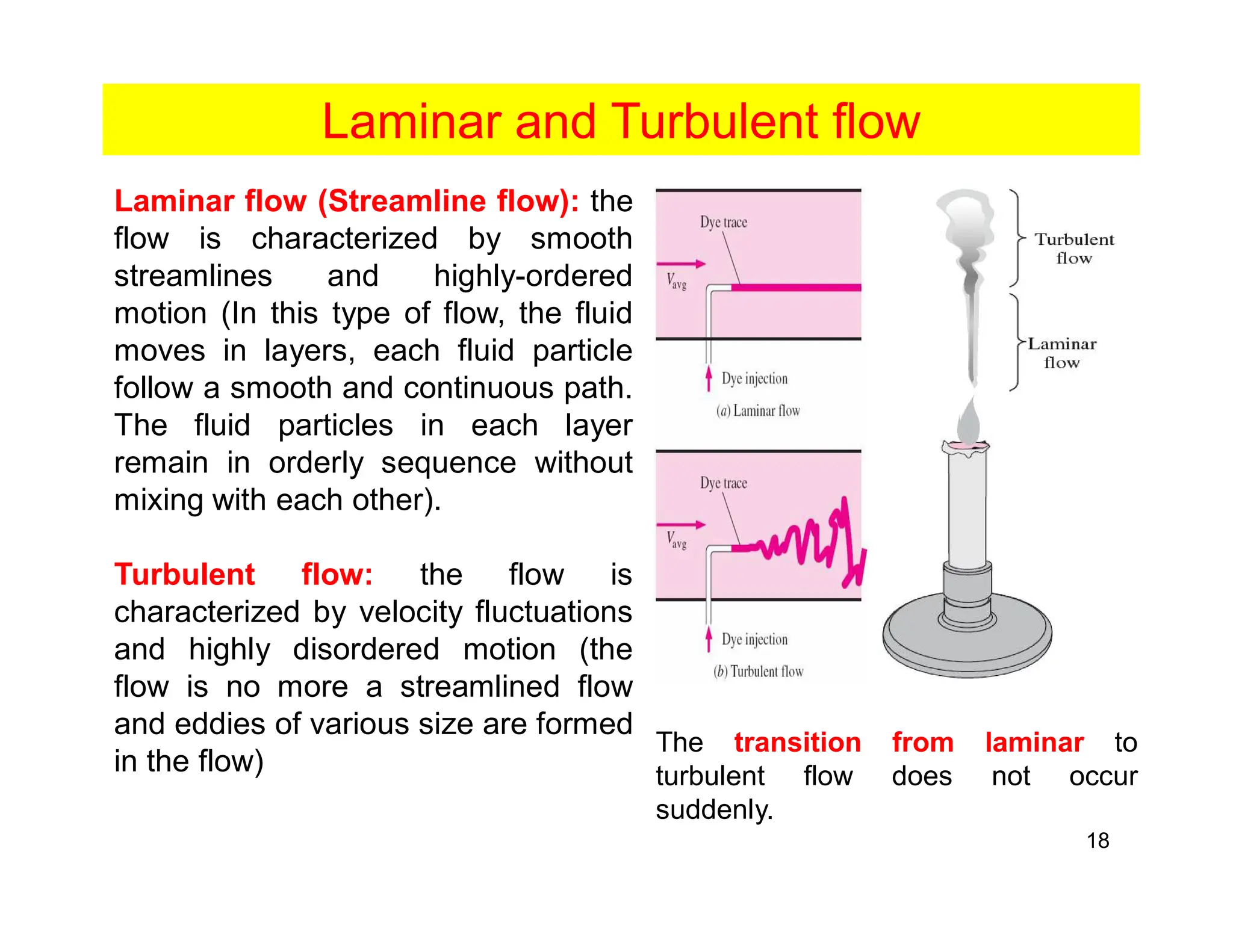 Laminar and Turbulent flow

Laminar flow (Streamline flow): the flow is characterized by smooth streamlines and highly-ordered motion (In this type of flow, the fluid moves in layers, each fluid particle follow a smooth and continuous path. The fluid particles in each layer remain in orderly sequence without mixing with each other).

Turbulent flow: the flow is characterized by velocity fluctuations and highly disordered motion (the flow is no more a streamlined flow and eddies of various size are formed in the flow)

Dye trace

$V_{avg}$

Dye injection

(a) Laminar flow

Dye trace

$V_{avg}$

Dye injection

(b) Turbulent flow

Turbulent flow

Laminar flow

The transition from laminar to turbulent flow does not occur suddenly.

18